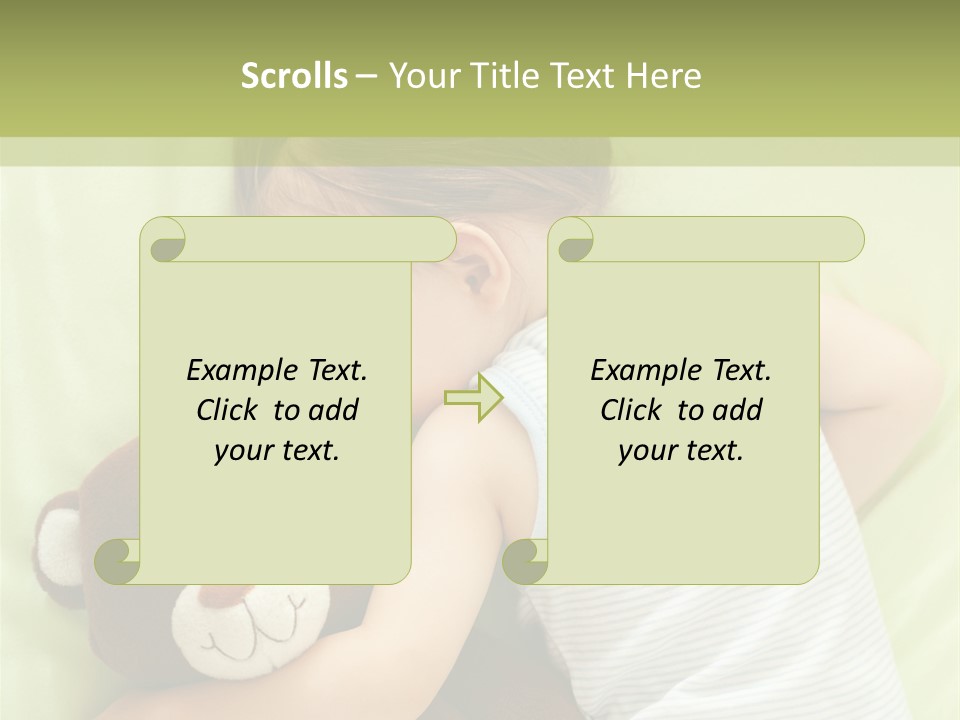 Scrolls – Your Title Text Here

Example Text. Click to add your text.

Example Text. Click to add your text.